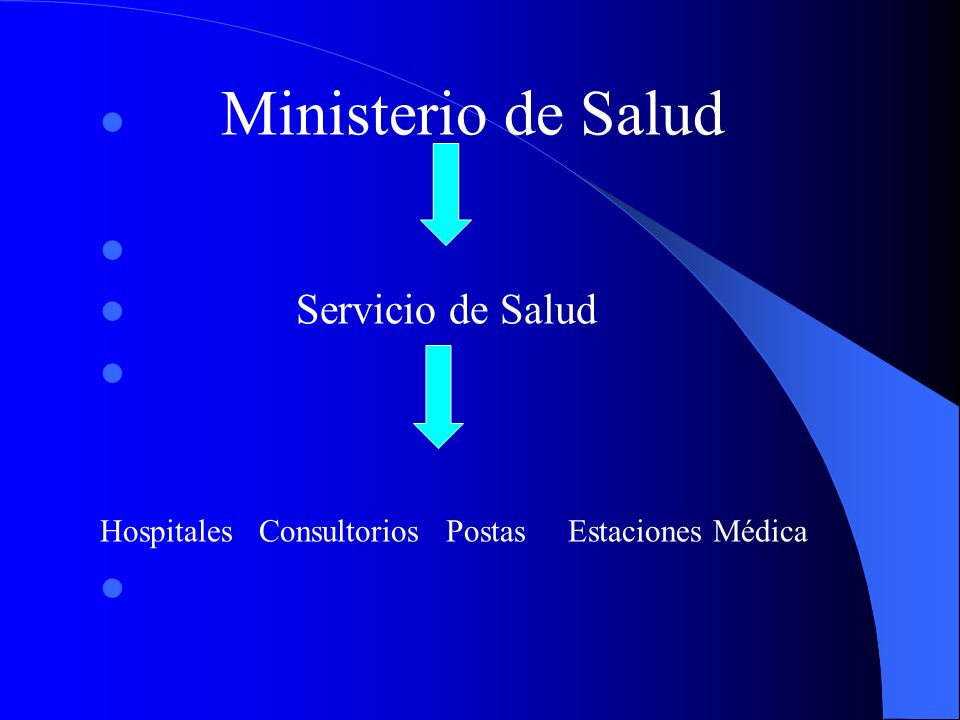 Ministerio de Salud

Servicio de Salud

Hospitales Consultorios Postas Estaciones Médica